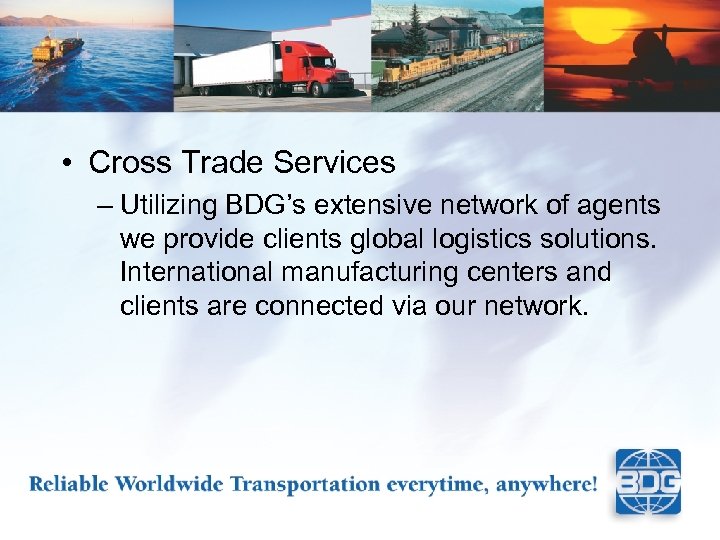 • Cross Trade Services

– Utilizing BDG's extensive network of agents we provide clients global logistics solutions. International manufacturing centers and clients are connected via our network.

Reliable Worldwide Transportation everytime, anywhere!

BDG